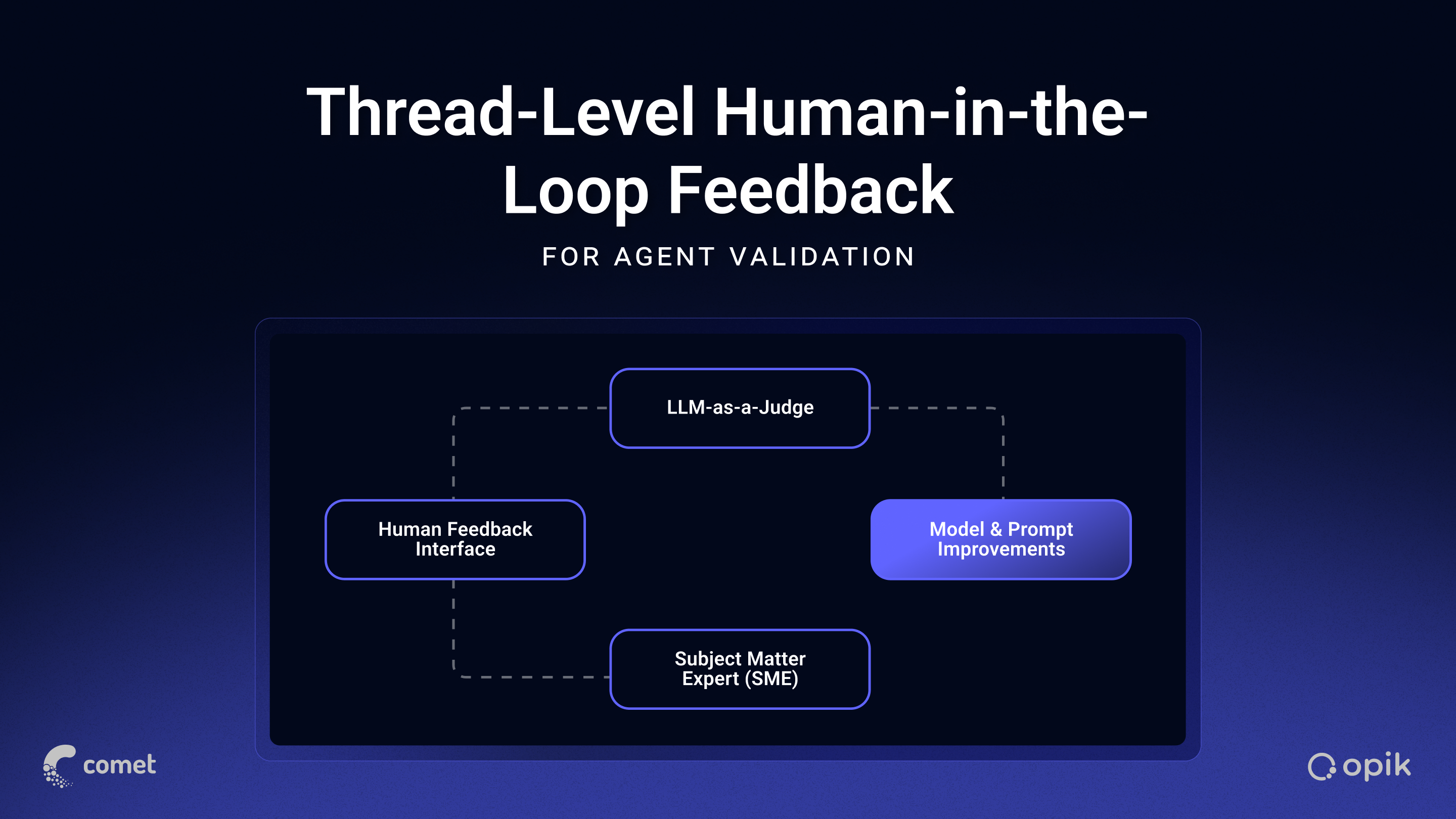 Thread-Level Human-in-the-Loop Feedback

FOR AGENT VALIDATION

LLM-as-a-Judge

Human Feedback Interface

Model & Prompt Improvements

Subject Matter Expert (SME)

comet

opik